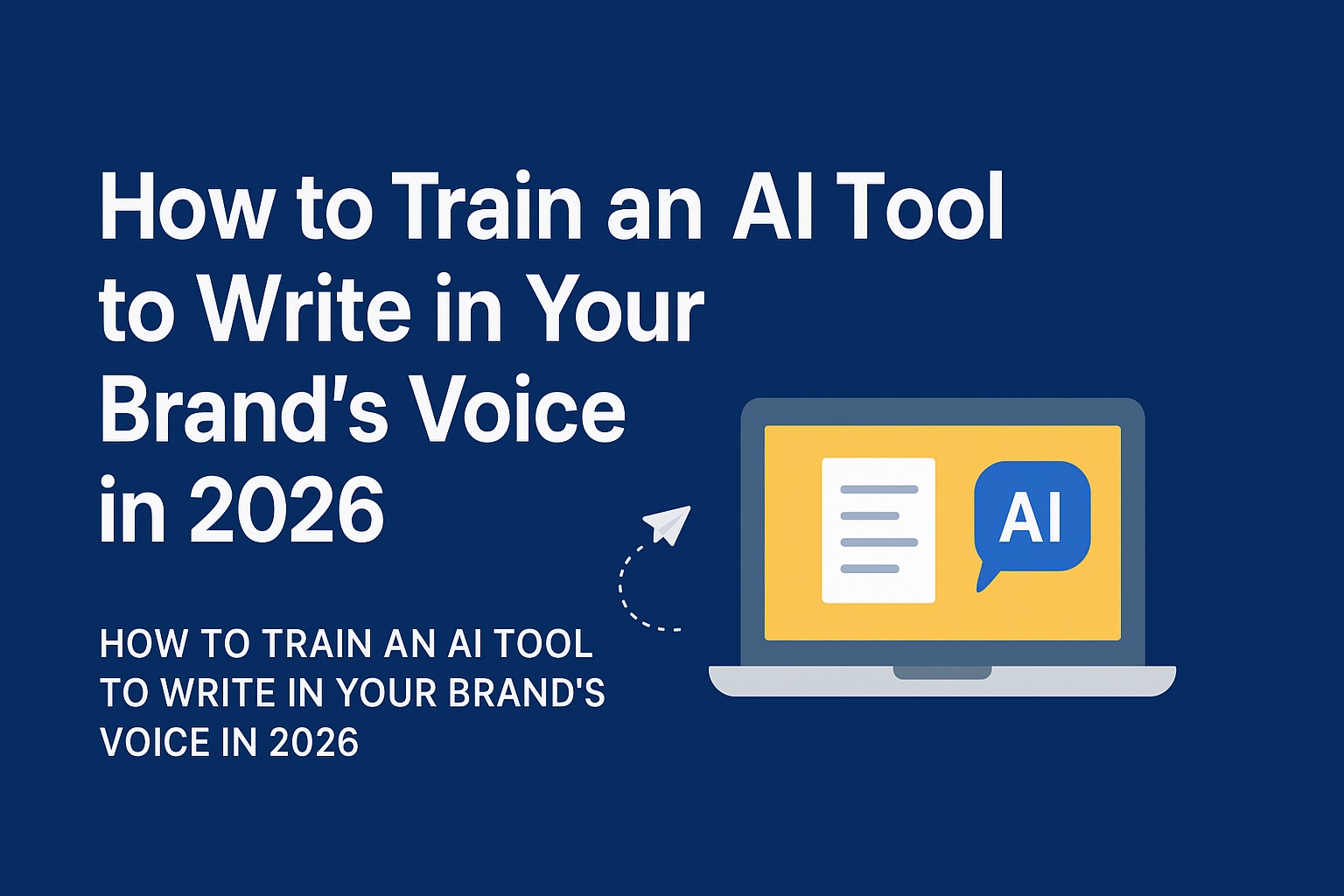 How to Train an AI Tool to Write in Your Brand's Voice in 2026

HOW TO TRAIN AN AI TOOL TO WRITE IN YOUR BRAND'S VOICE IN 2026

AI